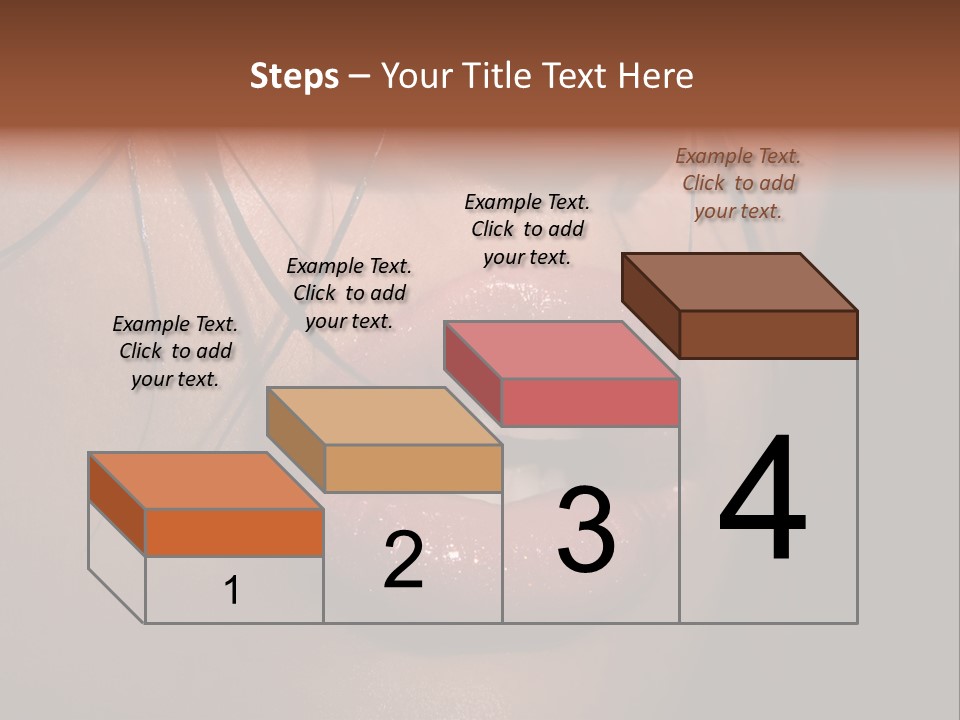 Steps – Your Title Text Here

Example Text. Click to add your text.

Example Text. Click to add your text.

Example Text. Click to add your text.

Example Text. Click to add your text.

1

2

3

4